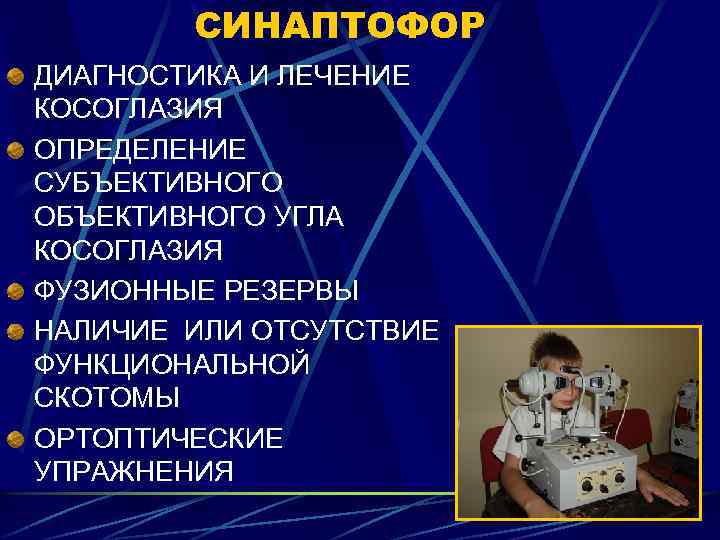 СИНАПТОФОР

ДИАГНОСТИКА И ЛЕЧЕНИЕ КОСОГЛАЗИЯ

ОПРЕДЕЛЕНИЕ СУБЪЕКТИВНОГО ОБЪЕКТИВНОГО УГЛА КОСОГЛАЗИЯ

ФУЗИОННЫЕ РЕЗЕРВЫ

НАЛИЧИЕ ИЛИ ОТСУТСТВИЕ ФУНКЦИОНАЛЬНОЙ СКОТОМЫ

ОРТОПТИЧЕСКИЕ УПРАЖНЕНИЯ